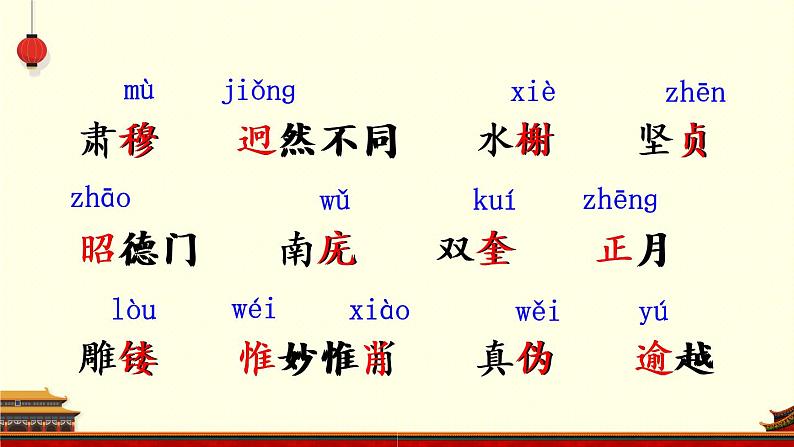 mù jiǒng xiè zhēn

肃穆 迥然不同 水榭 坚贞

zhāo wǔ kuí zhēng

昭德门 南庑 双奎 正月

lòu wéi xiào wěi yú

雕镂 惟妙惟肖 真伪 逾越